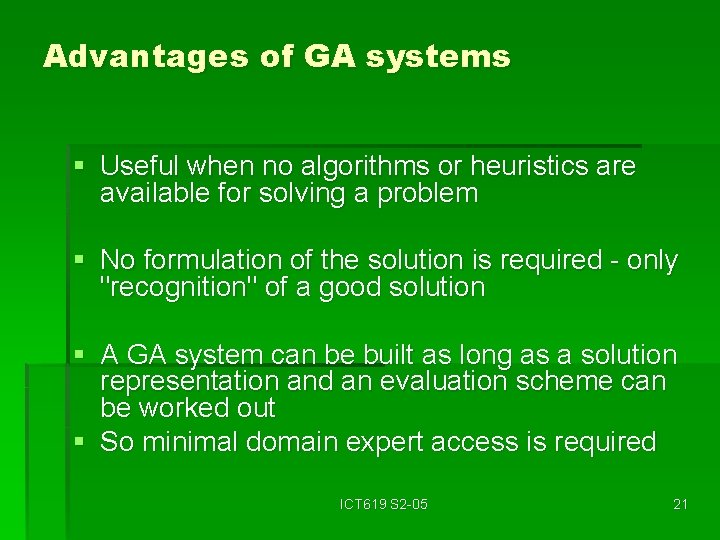 Advantages of GA systems

▪ Useful when no algorithms or heuristics are available for solving a problem

▪ No formulation of the solution is required - only "recognition" of a good solution

▪ A GA system can be built as long as a solution representation and an evaluation scheme can be worked out

▪ So minimal domain expert access is required

ICT619 S2-05

21